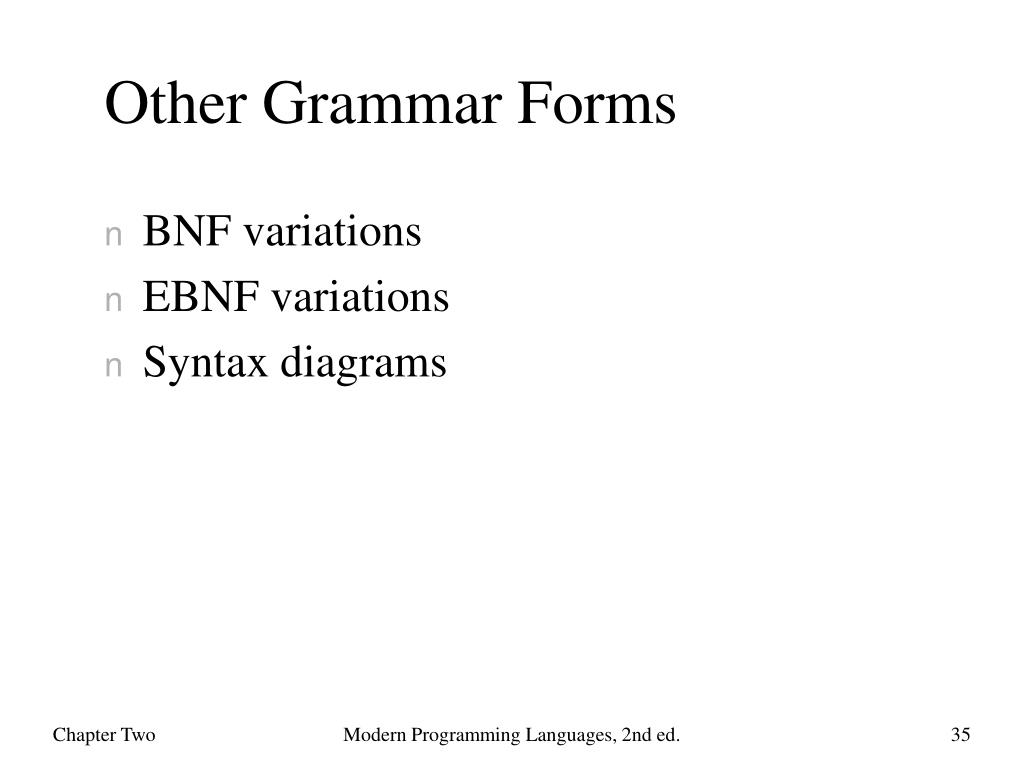 Other Grammar Forms

n BNF variations
n EBNF variations
n Syntax diagrams

Chapter Two Modern Programming Languages, 2nd ed. 35